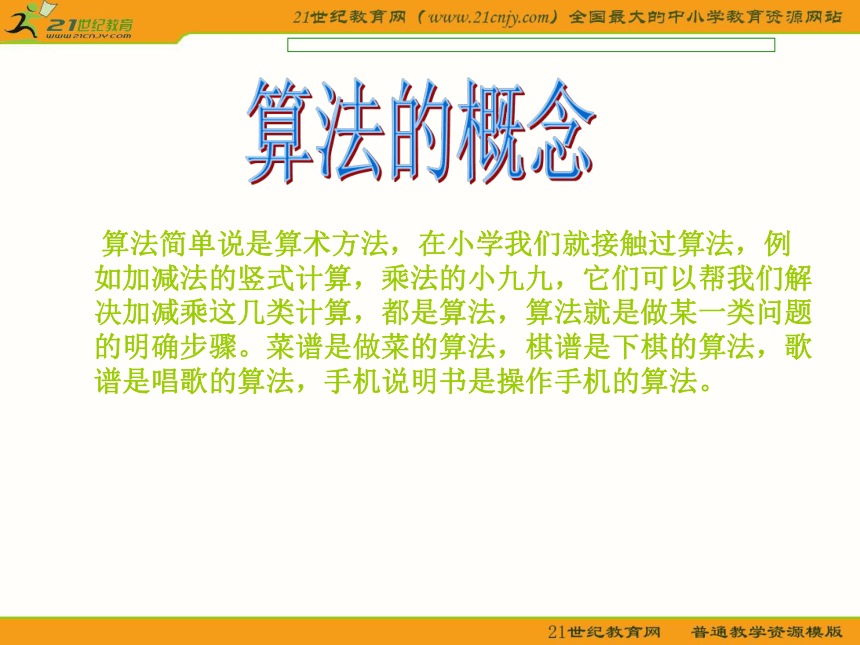 21世纪教育
www.21cnjy.com

21世纪教育网（www.21cnjy.com）全国最大的中小学教育资源网站

算法的概念

算法简单说是算术方法，在小学我们就接触过算法，例如加减法的竖式计算，乘法的小九九，它们可以帮我们解决加减乘这几类计算，都是算法，算法就是做某一类问题的明确步骤。菜谱是做菜的算法，棋谱是下棋的算法，歌谱是唱歌的算法，手机说明书是操作手机的算法。

21世纪教育网 普通教学资源模版